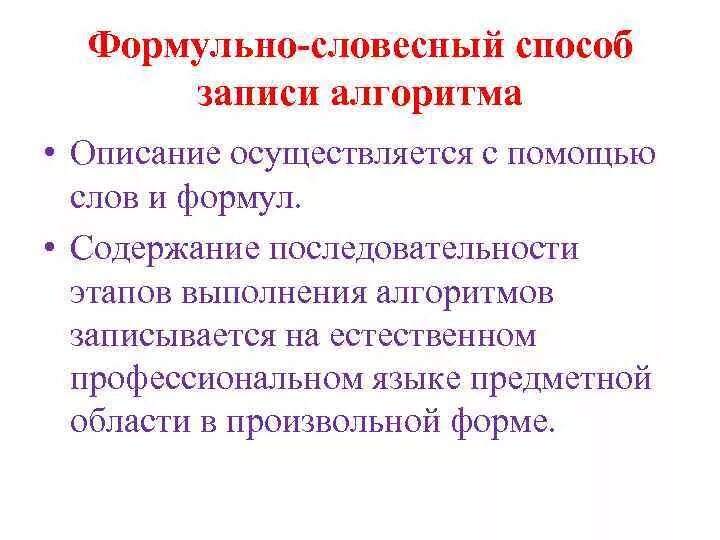 Формульно-словесный способ записи алгоритма

• Описание осуществляется с помощью слов и формул.

• Содержание последовательности этапов выполнения алгоритмов записывается на естественном профессиональном языке предметной области в произвольной форме.